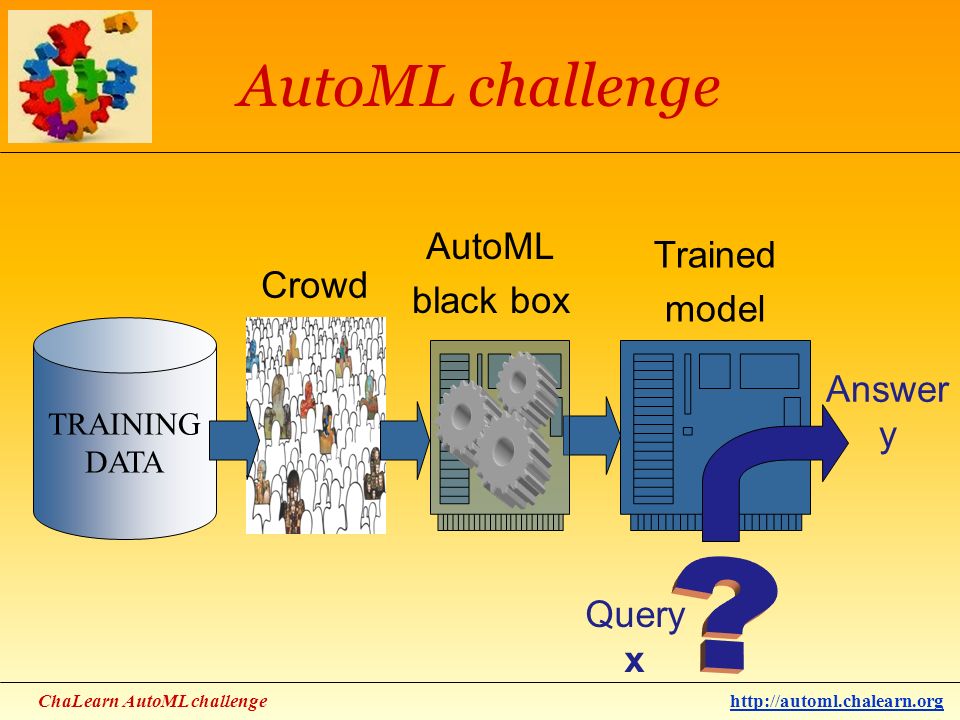 AutoML challenge

TRAINING DATA

Crowd

AutoML black box

Trained model

Answer y

Query x

?

ChaLearn AutoML challenge

http://automl.chalearn.org